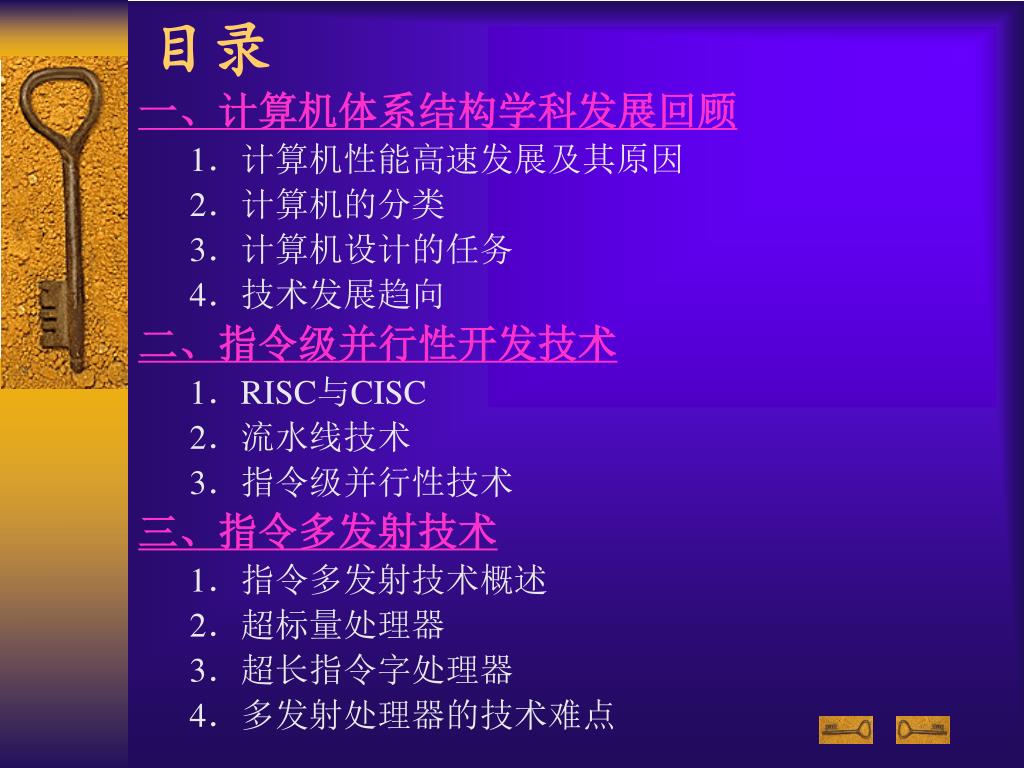 目 录

一、计算机体系结构学科发展回顾

1．计算机性能高速发展及其原因

2．计算机的分类

3．计算机设计的任务

4．技术发展趋向

二、指令级并行性开发技术

1．RISC与CISC

2．流水线技术

3．指令级并行性技术

三、指令多发射技术

1．指令多发射技术概述

2．超标量处理器

3．超长指令字处理器

4．多发射处理器的技术难点